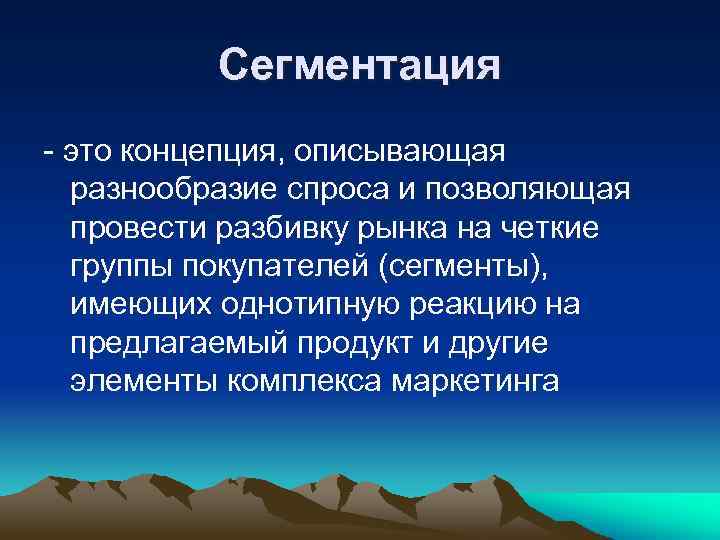 Сегментация

- это концепция, описывающая разнообразие спроса и позволяющая провести разбивку рынка на четкие группы покупателей (сегменты), имеющих однотипную реакцию на предлагаемый продукт и другие элементы комплекса маркетинга